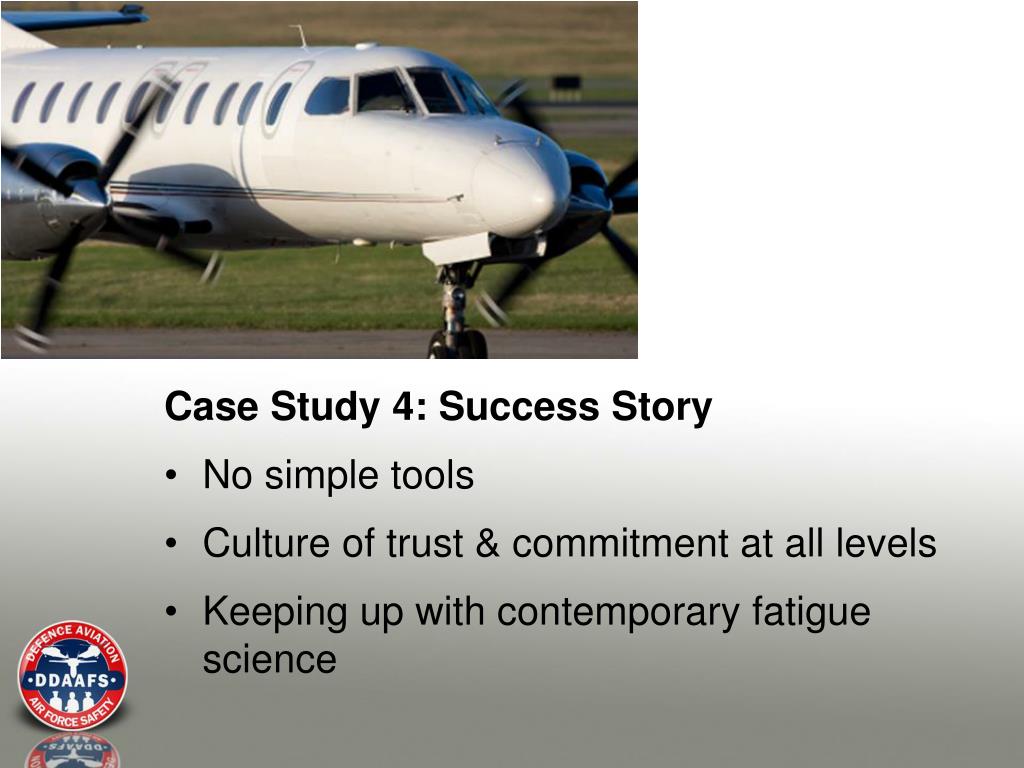 Case Study 4: Success Story

• No simple tools

• Culture of trust & commitment at all levels

• Keeping up with contemporary fatigue science

DEFENCE AVIATION
DDAAFS
AIR FORCE SAFETY